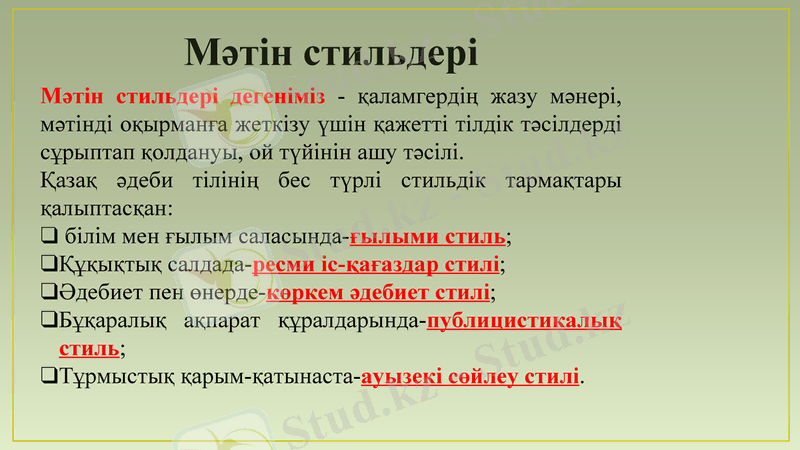 Мәтін стильдері

Мәтін стильдері дегеніміз - қаламгердің жазу мәнері, мәтінді оқырманға жеткізу үшін қажетті тілдік тәсілдерді сұрыптап қолдануы, ой түйінін ашу тәсілі.
Қазақ әдеби тілінің бес түрлі стильдік тармақтары қалыптасқан:
❑ білім мен ғылым саласында-ғылыми стиль;
❑Құқықтық салдада-ресми іс-қағаздар стилі;
❑Әдебиет пен өнерде-көркем әдебиет стилі;
❑Бұқаралық ақпарат құралдарында-публицистикалық стиль;
❑Тұрмыстық қарым-қатынаста-ауызекі сөйлеу стилі.

Stud.kz Stud.kz Stud.kz Stud.kz